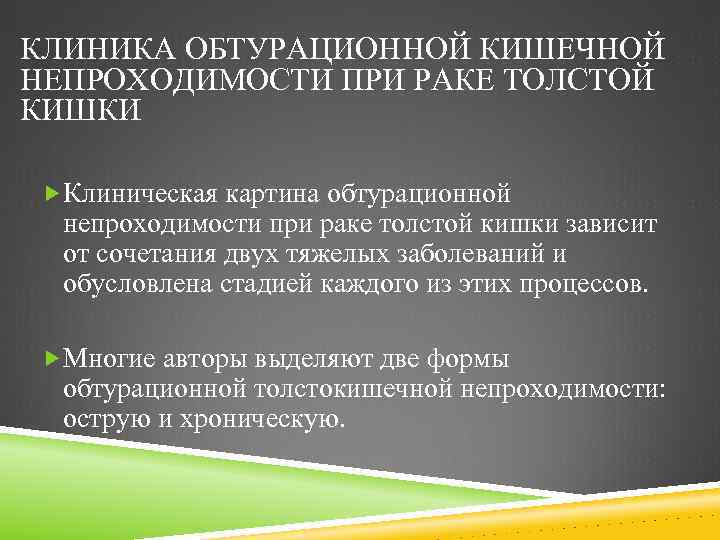 КЛИНИКА ОБТУРАЦИОННОЙ КИШЕЧНОЙ НЕПРОХОДИМОСТИ ПРИ РАКЕ ТОЛСТОЙ КИШКИ

Клиническая картина обтурационной непроходимости при раке толстой кишки зависит от сочетания двух тяжелых заболеваний и обусловлена стадией каждого из этих процессов.

Многие авторы выделяют две формы обтурационной толстокишечной непроходимости: острую и хроническую.